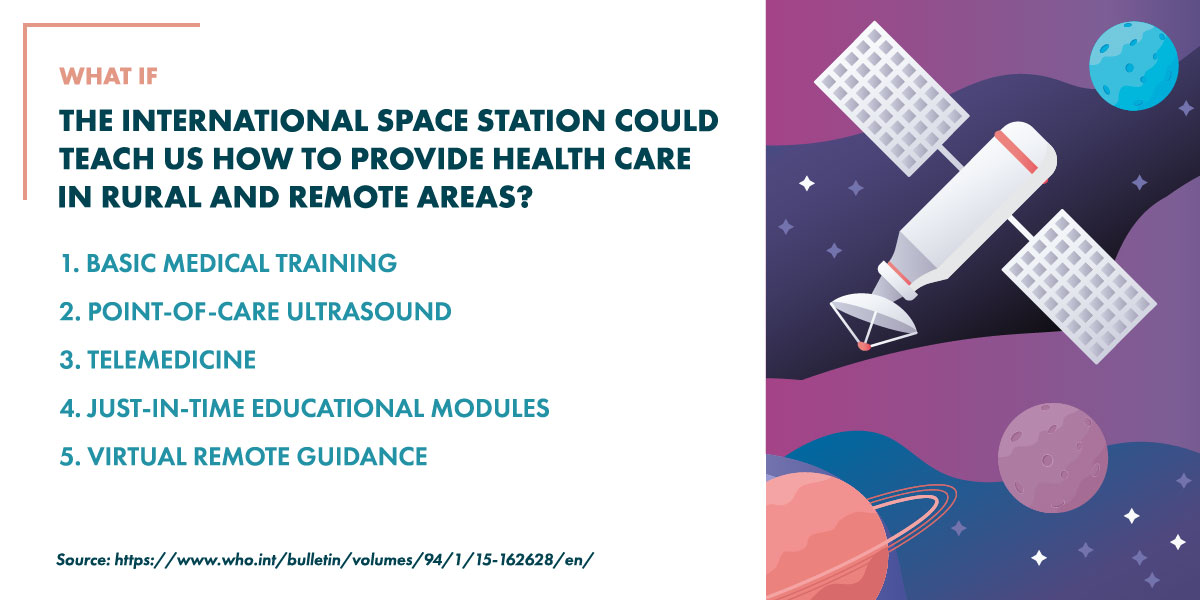 WHAT IF

THE INTERNATIONAL SPACE STATION COULD TEACH US HOW TO PROVIDE HEALTH CARE IN RURAL AND REMOTE AREAS?

1. BASIC MEDICAL TRAINING

2. POINT-OF-CARE ULTRASOUND

3. TELEMEDICINE

4. JUST-IN-TIME EDUCATIONAL MODULES

5. VIRTUAL REMOTE GUIDANCE

Source: https://www.who.int/bulletin/volumes/94/1/15-162628/en/